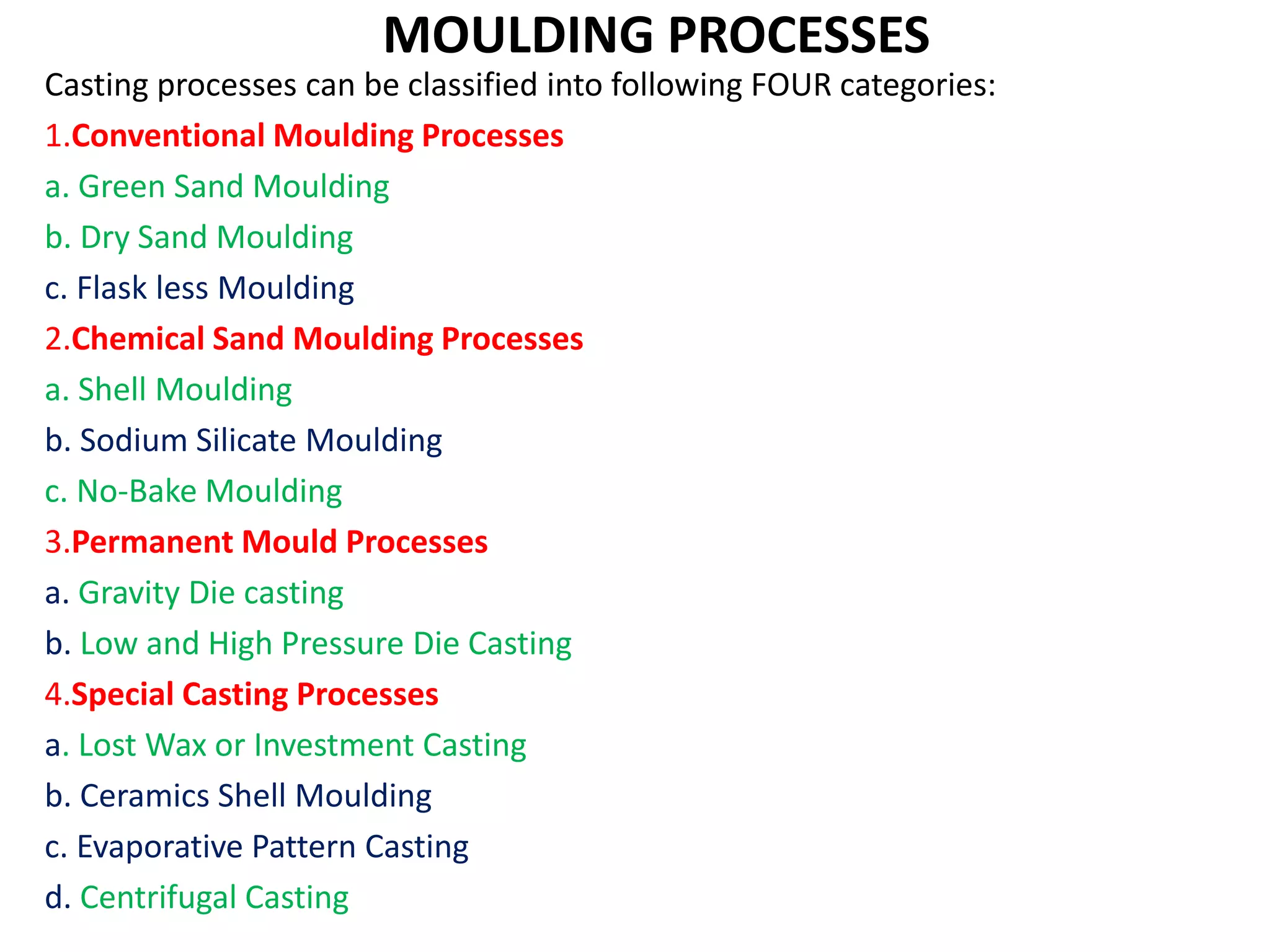 MOULDING PROCESSES

Casting processes can be classified into following FOUR categories:

1.Conventional Moulding Processes

a. Green Sand Moulding

b. Dry Sand Moulding

c. Flask less Moulding

2.Chemical Sand Moulding Processes

a. Shell Moulding

b. Sodium Silicate Moulding

c. No-Bake Moulding

3.Permanent Mould Processes

a. Gravity Die casting

b. Low and High Pressure Die Casting

4.Special Casting Processes

a. Lost Wax or Investment Casting

b. Ceramics Shell Moulding

c. Evaporative Pattern Casting

d. Centrifugal Casting